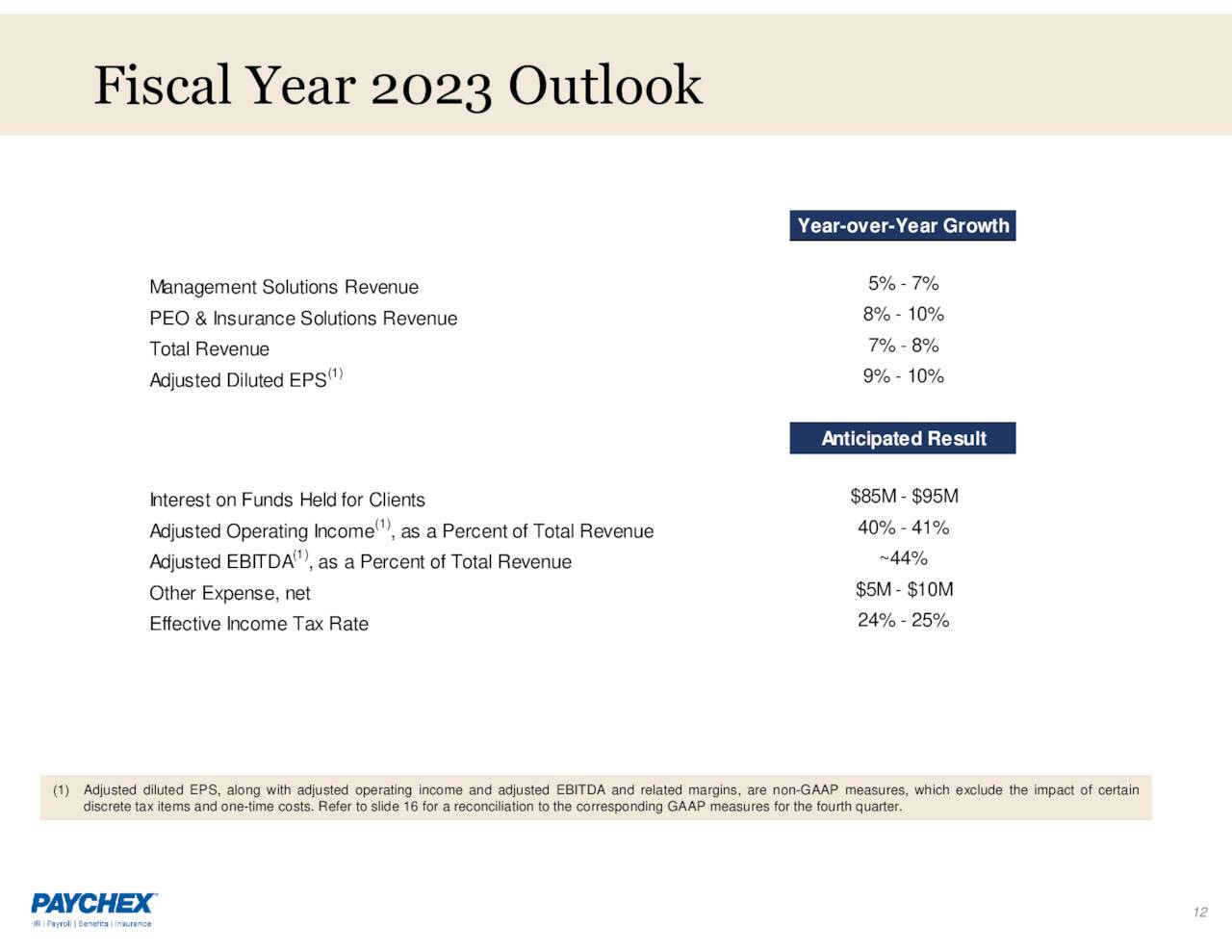 Fiscal Year 2023 Outlook

| | Year-over-Year Growth |
|---|---|
| Management Solutions Revenue | 5% - 7% |
| PEO & Insurance Solutions Revenue | 8% - 10% |
| Total Revenue | 7% - 8% |
| Adjusted Diluted EPS$^{(1)}$ | 9% - 10% |

| | Anticipated Result |
|---|---|
| Interest on Funds Held for Clients | \$85M - \$95M |
| Adjusted Operating Income$^{(1)}$, as a Percent of Total Revenue | 40% - 41% |
| Adjusted EBITDA$^{(1)}$, as a Percent of Total Revenue | ~44% |
| Other Expense, net | \$5M - \$10M |
| Effective Income Tax Rate | 24% - 25% |

(1) Adjusted diluted EPS, along with adjusted operating income and adjusted EBITDA and related margins, are non-GAAP measures, which exclude the impact of certain discrete tax items and one-time costs. Refer to slide 16 for a reconciliation to the corresponding GAAP measures for the fourth quarter.

PAYCHEX
HR | Payroll | Benefits | Insurance

12